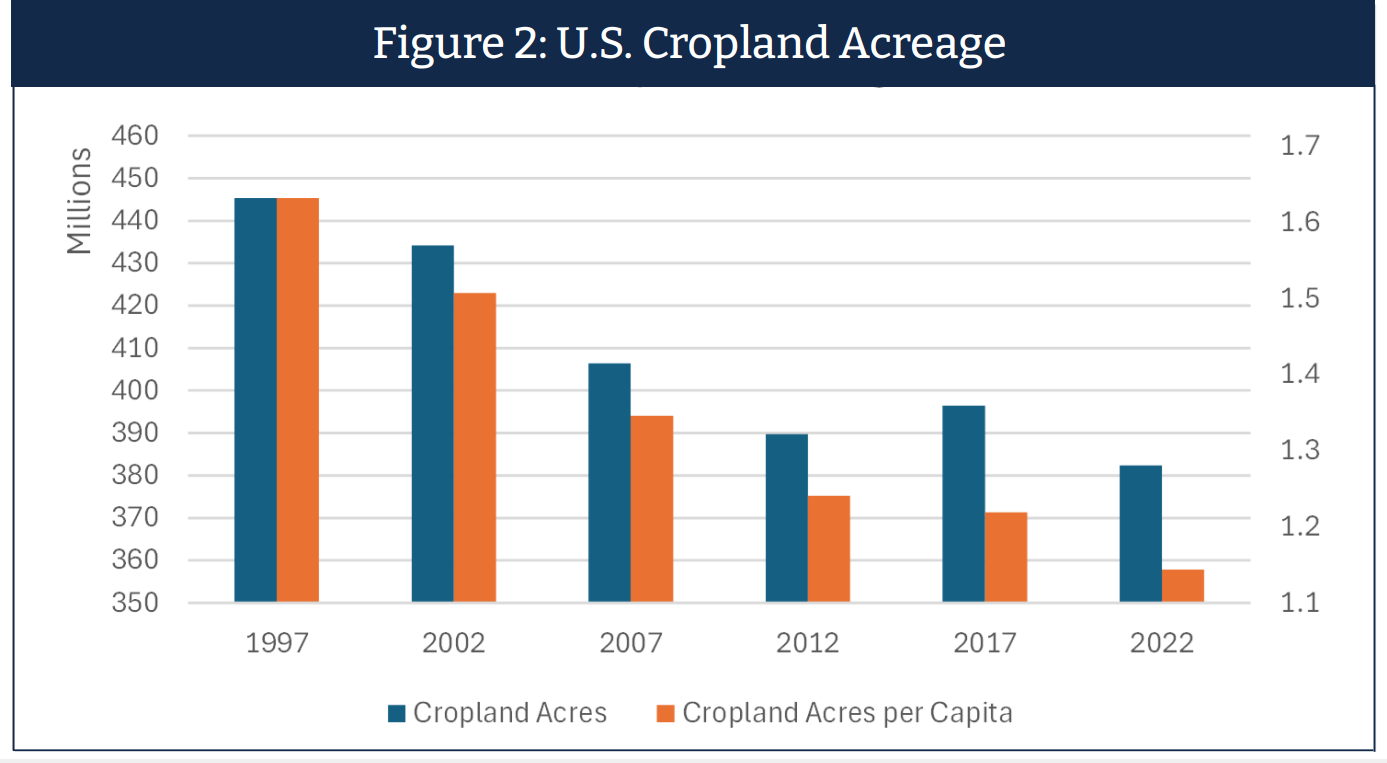 Figure 2: U.S. Cropland Acreage

Millions

460
450
440
430
420
410
400
390
380
370
360
350

1.7
1.6
1.5
1.4
1.3
1.2
1.1

1997
2002
2007
2012
2017
2022

Cropland Acres
Cropland Acres per Capita